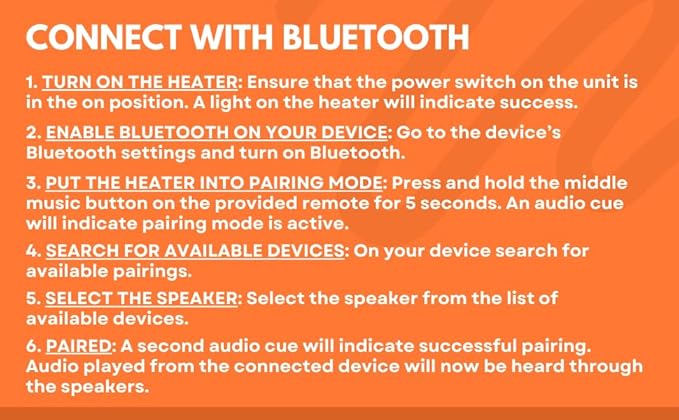 CONNECT WITH BLUETOOTH

1. TURN ON THE HEATER: Ensure that the power switch on the unit is in the on position. A light on the heater will indicate success.

2. ENABLE BLUETOOTH ON YOUR DEVICE: Go to the device's Bluetooth settings and turn on Bluetooth.

3. PUT THE HEATER INTO PAIRING MODE: Press and hold the middle music button on the provided remote for 5 seconds. An audio cue will indicate pairing mode is active.

4. SEARCH FOR AVAILABLE DEVICES: On your device search for available pairings.

5. SELECT THE SPEAKER: Select the speaker from the list of available devices.

6. PAIRED: A second audio cue will indicate successful pairing. Audio played from the connected device will now be heard through the speakers.